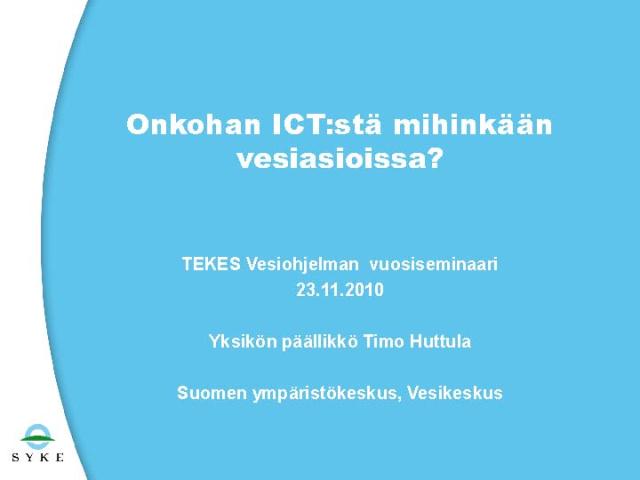 Onkohan ICT:stä mihinkään vesiasioissa?

TEKES Vesiohjelman vuosiseminaari
23.11.2010

Yksikön päällikkö Timo Huttula

Suomen ympäristökeskus, Vesikeskus

SYKE